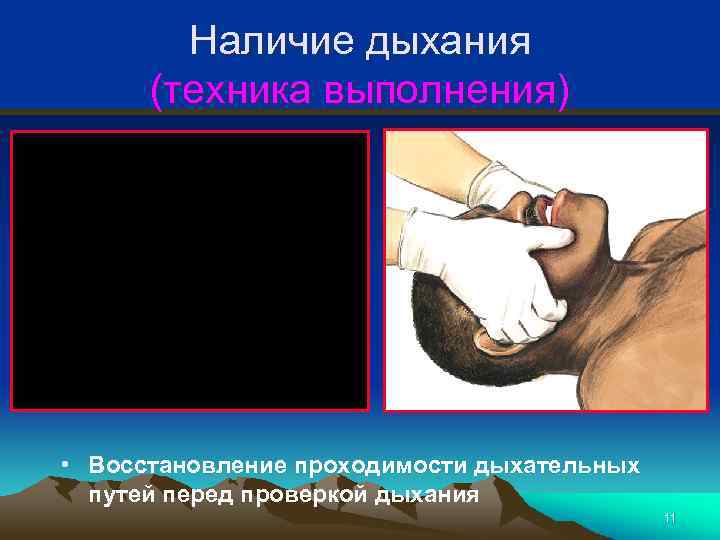 Наличие дыхания
(техника выполнения)

• Восстановление проходимости дыхательных путей перед проверкой дыхания

11